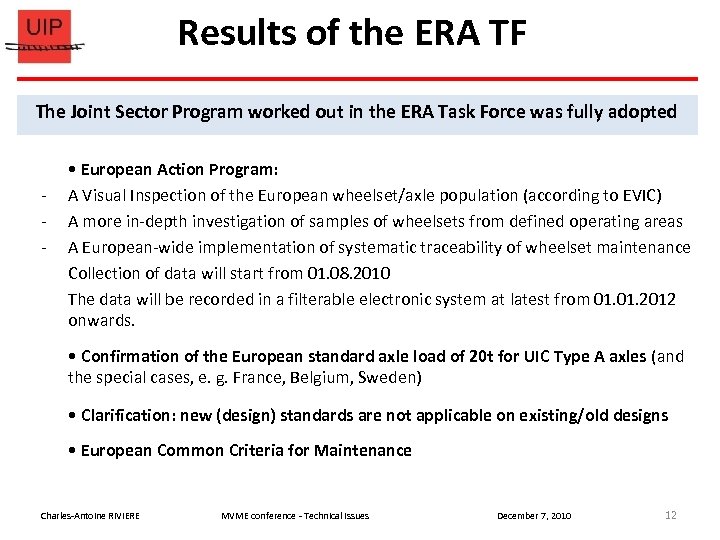 UIP

Results of the ERA TF

The Joint Sector Program worked out in the ERA Task Force was fully adopted

• European Action Program:
- A Visual Inspection of the European wheelset/axle population (according to EVIC)
- A more in-depth investigation of samples of wheelsets from defined operating areas
- A European-wide implementation of systematic traceability of wheelset maintenance
Collection of data will start from 01.08.2010
The data will be recorded in a filterable electronic system at latest from 01.01.2012 onwards.

• Confirmation of the European standard axle load of 20t for UIC Type A axles (and the special cases, e. g. France, Belgium, Sweden)

• Clarification: new (design) standards are not applicable on existing/old designs

• European Common Criteria for Maintenance

Charles-Antoine RIVIERE MVME conference - Technical Issues December 7, 2010 12